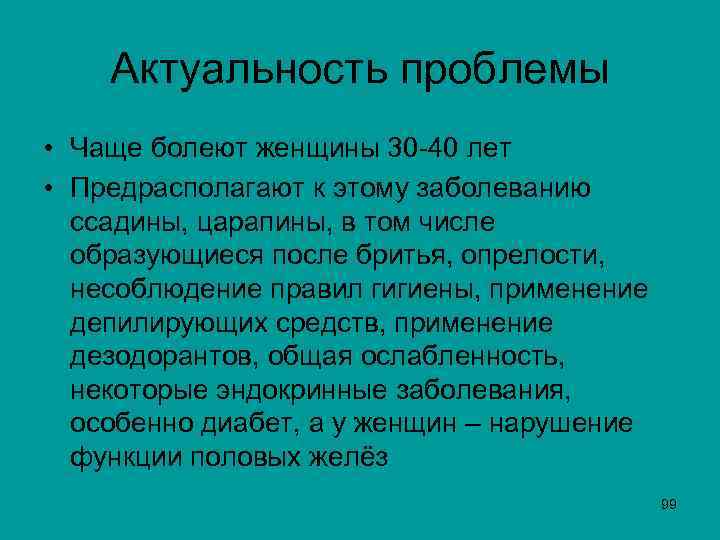 Актуальность проблемы

• Чаще болеют женщины 30-40 лет

• Предрасполагают к этому заболеванию ссадины, царапины, в том числе образующиеся после бритья, опрелости, несоблюдение правил гигиены, применение депилирующих средств, применение дезодорантов, общая ослабленность, некоторые эндокринные заболевания, особенно диабет, а у женщин – нарушение функции половых желёз

99